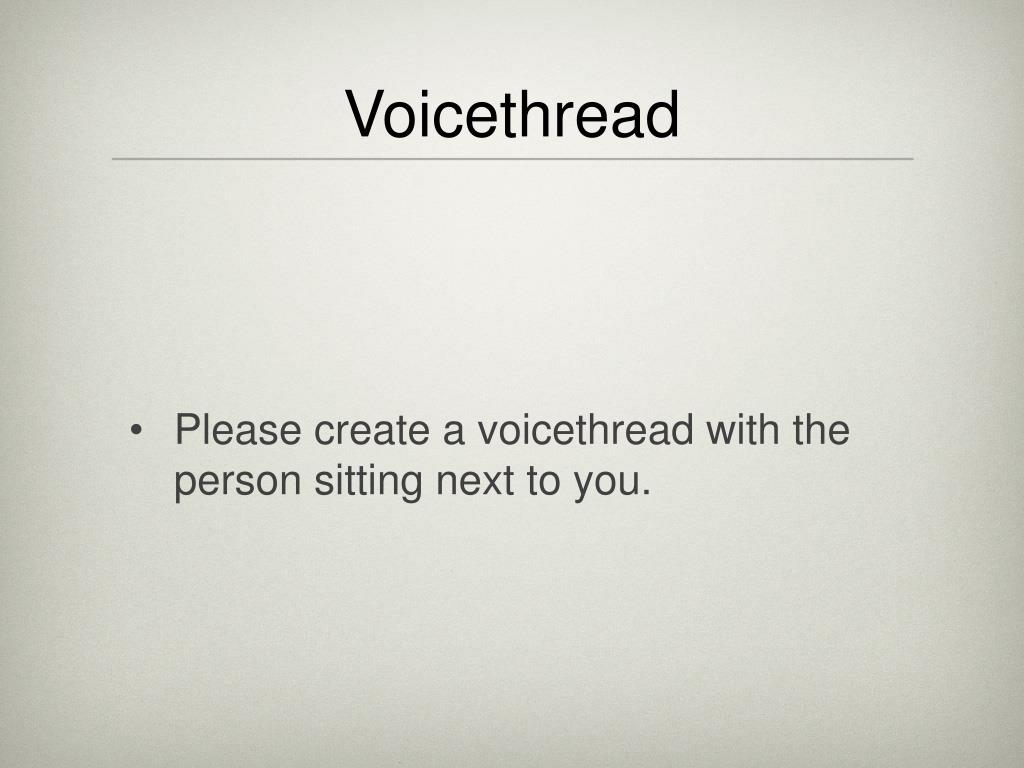 Voicethread

• Please create a voicethread with the person sitting next to you.